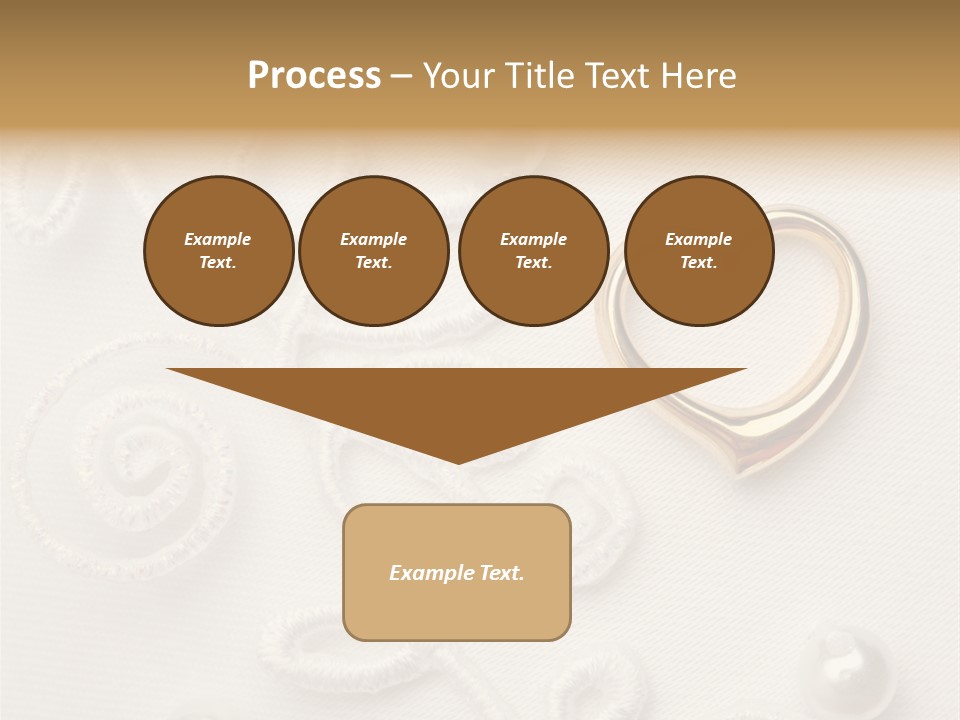 Process – Your Title Text Here

Example Text.

Example Text.

Example Text.

Example Text.

Example Text.